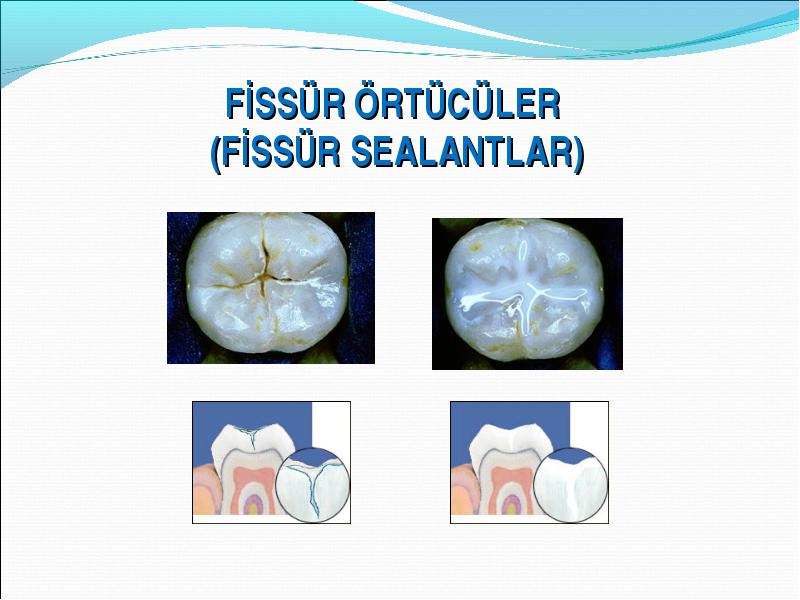 FİSSÜR ÖRTÜCÜLER
(FİSSÜR SEALANTLAR)